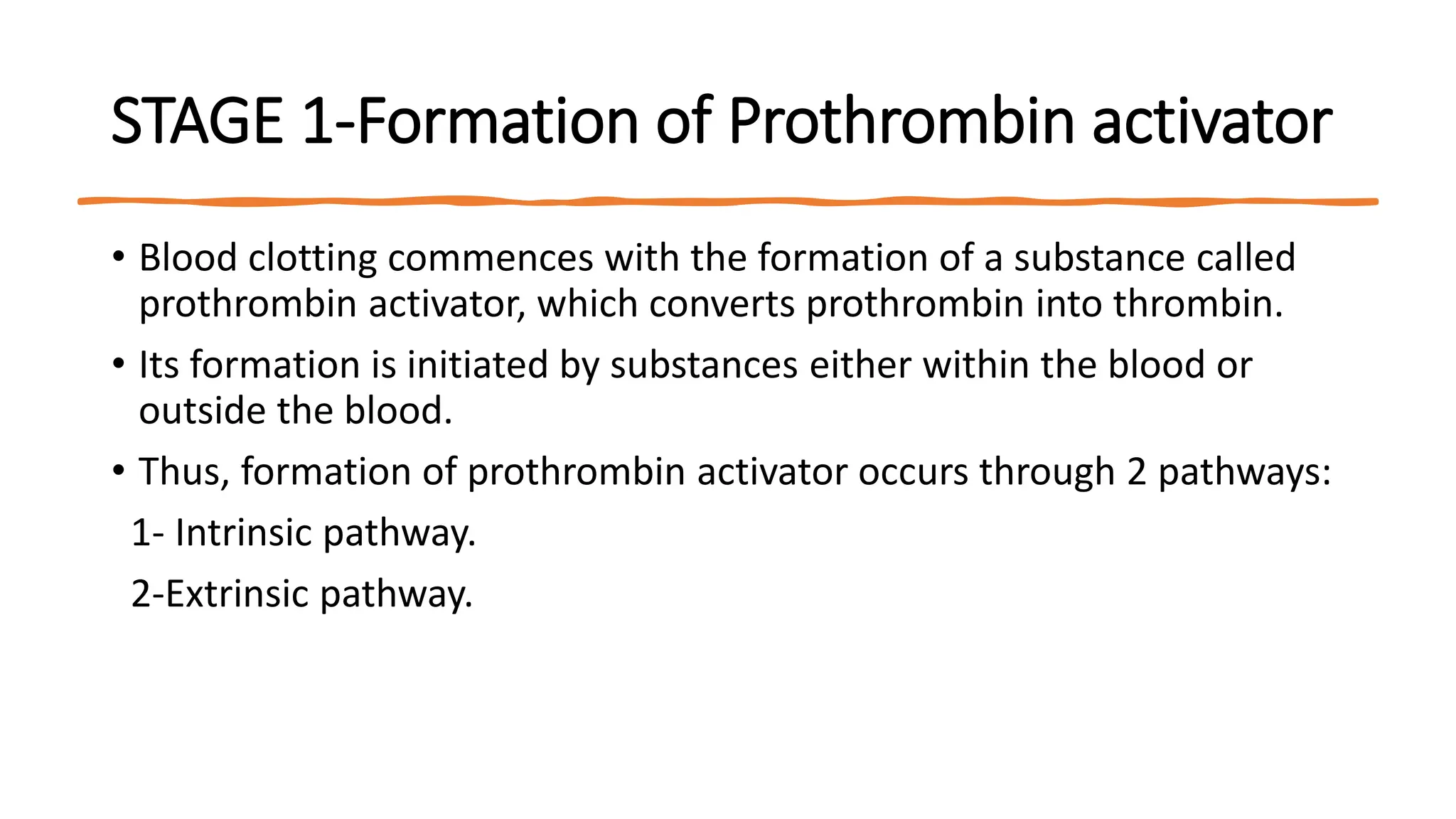 STAGE 1-Formation of Prothrombin activator

• Blood clotting commences with the formation of a substance called prothrombin activator, which converts prothrombin into thrombin.

• Its formation is initiated by substances either within the blood or outside the blood.

• Thus, formation of prothrombin activator occurs through 2 pathways:

1- Intrinsic pathway.

2-Extrinsic pathway.